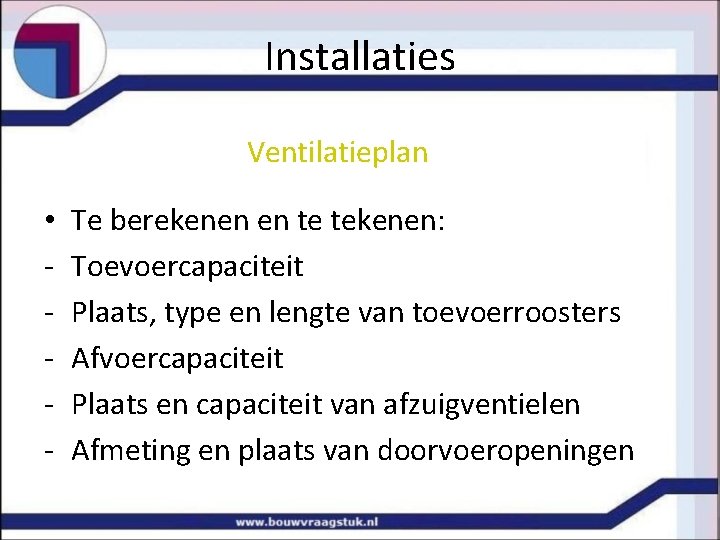 Installaties

Ventilatieplan

• Te berekenen en te tekenen:
- Toevoercapaciteit
- Plaats, type en lengte van toevoerroosters
- Afvoercapaciteit
- Plaats en capaciteit van afzuigventielen
- Afmeting en plaats van doorvoeropeningen

www.bouwvraagstuk.nl